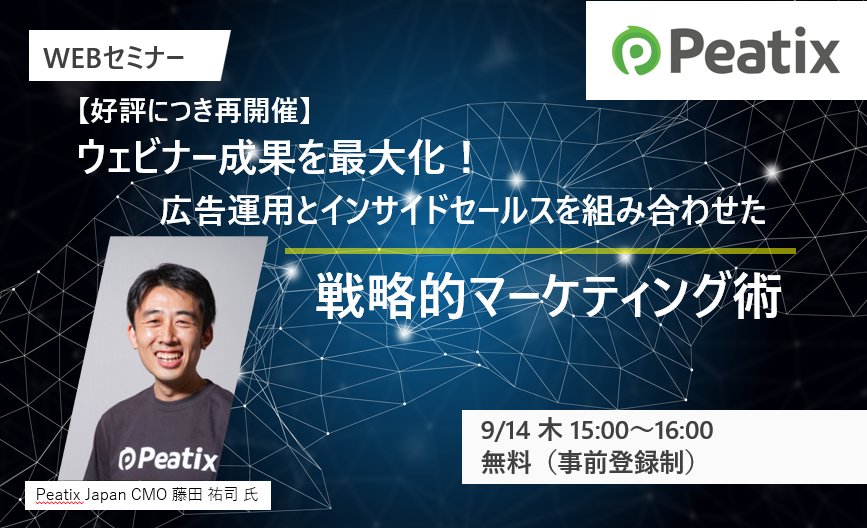 WEBセミナー

Peatix

【好評につき再開催】
ウェビナー成果を最大化！
広告運用とインサイドセールスを組み合わせた

戦略的マーケティング術

Peatix

Peatix Japan CMO 藤田 祐司 氏

9/14 木 15:00～16:00
無料（事前登録制）